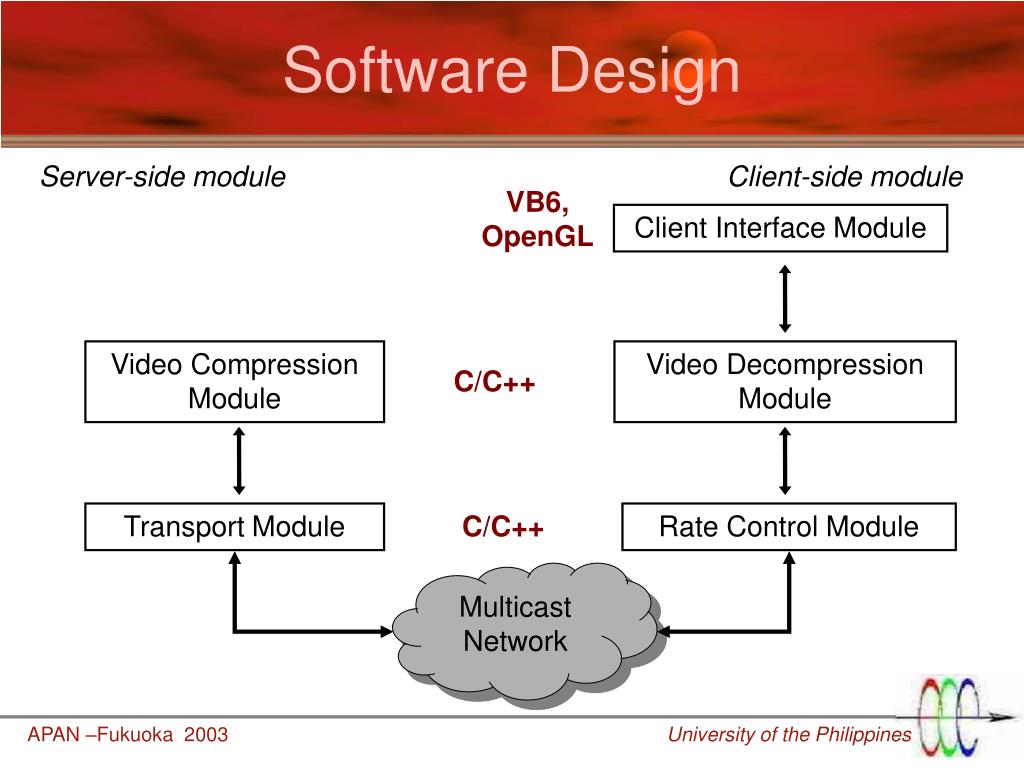 Software Design

Server-side module

Client-side module

VB6, OpenGL

Client Interface Module

Video Compression Module

C/C++

Video Decompression Module

Transport Module

C/C++

Rate Control Module

Multicast Network

APAN –Fukuoka 2003

University of the Philippines